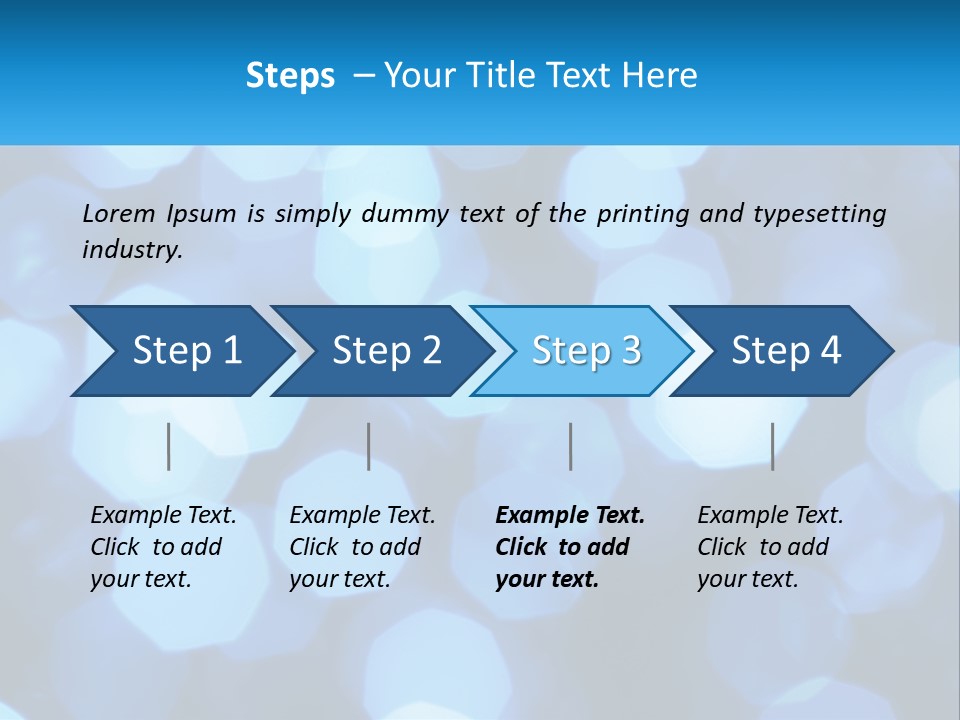 Steps – Your Title Text Here

Lorem Ipsum is simply dummy text of the printing and typesetting industry.

Step 1

Step 2

Step 3

Step 4

Example Text. Click to add your text.

Example Text. Click to add your text.

Example Text. Click to add your text.

Example Text. Click to add your text.